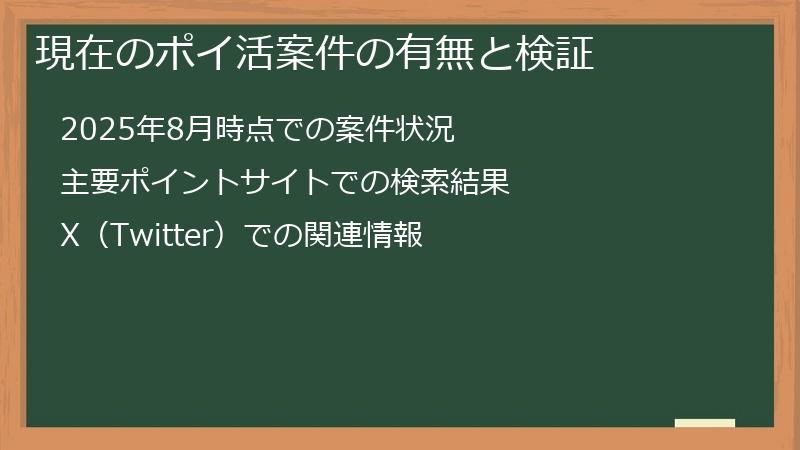 現在のポイ活案件の有無と検証

2025年8月時点での案件状況

主要ポイントサイトでの検索結果

X（Twitter）での関連情報